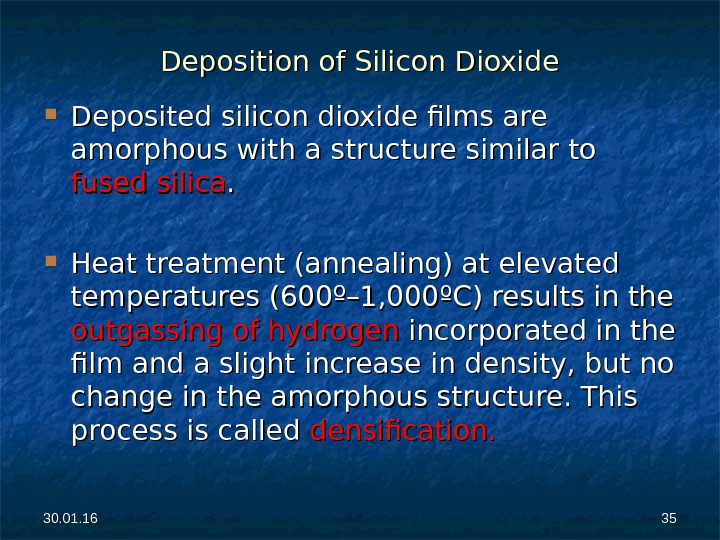 Deposition of Silicon Dioxide

Deposited silicon dioxide films are amorphous with a structure similar to fused silica.

Heat treatment (annealing) at elevated temperatures (600º–1,000ºC) results in the outgassing of hydrogen incorporated in the film and a slight increase in density, but no change in the amorphous structure. This process is called densification.

30.01.16

35